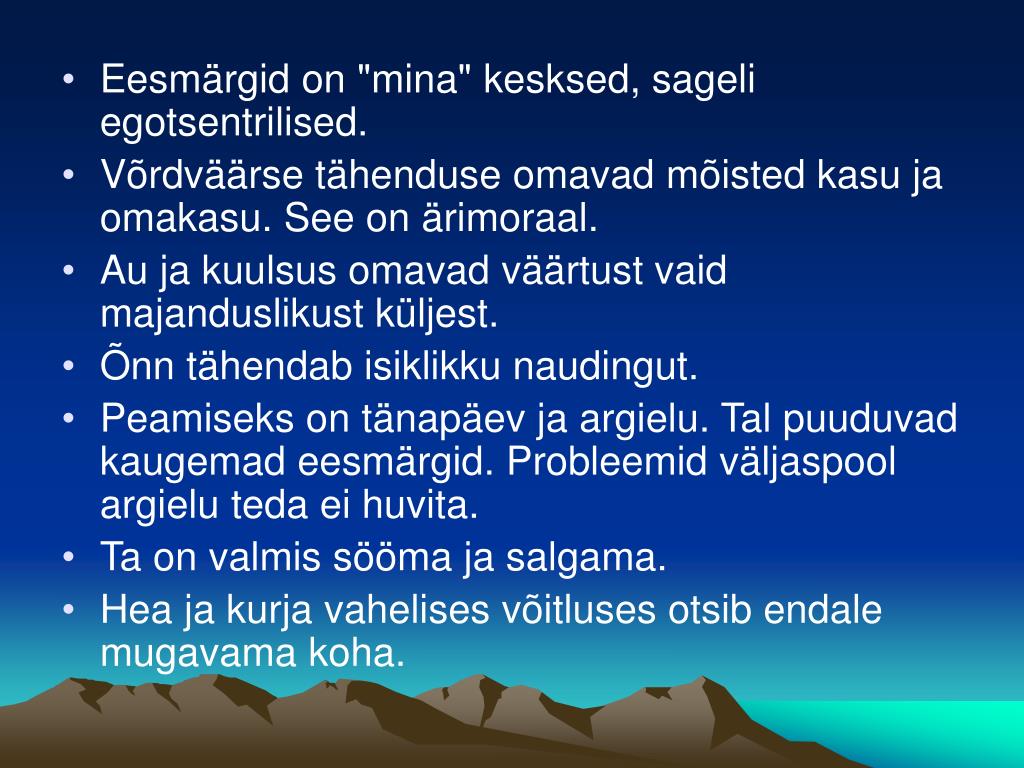 • Eesmärgid on "mina" kesksed, sageli egotsentrilised.
• Võrdväärse tähenduse omavad mõisted kasu ja omakasu. See on ärimoraal.
• Au ja kuulsus omavad väärtust vaid majanduslikust küljest.
• Õnn tähendab isiklikku naudingut.
• Peamiseks on tänapäev ja argielu. Tal puuduvad kaugemad eesmärgid. Probleemid väljaspool argielu teda ei huvita.
• Ta on valmis sööma ja salgama.
• Hea ja kurja vahelises võitluses otsib endale mugavama koha.